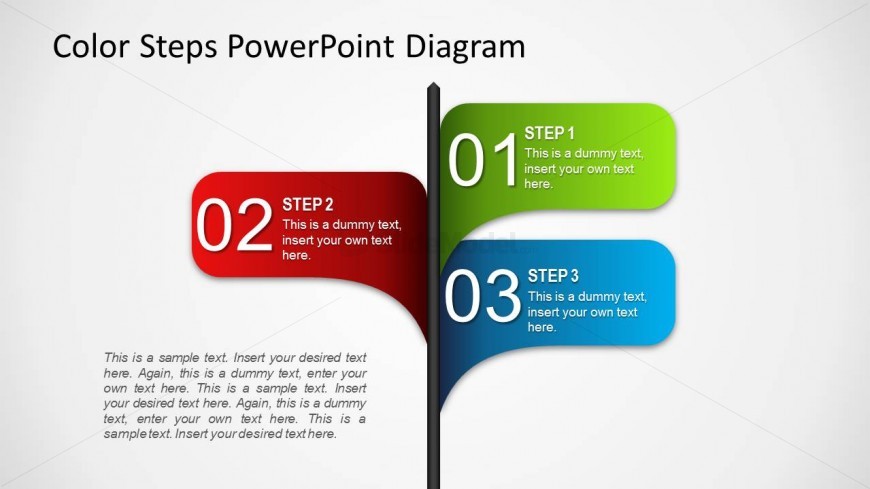 Color Steps PowerPoint Diagram

01 STEP 1
This is a dummy text, insert your own text here.

02 STEP 2
This is a dummy text, insert your own text here.

03 STEP 3
This is a dummy text, insert your own text here.

This is a sample text. Insert your desired text here. Again, this is a dummy text, enter your own text here. This is a sample text. Insert your desired text here. Again, this is a dummy text, enter your own text here. This is a sample text. Insert your desired text here.